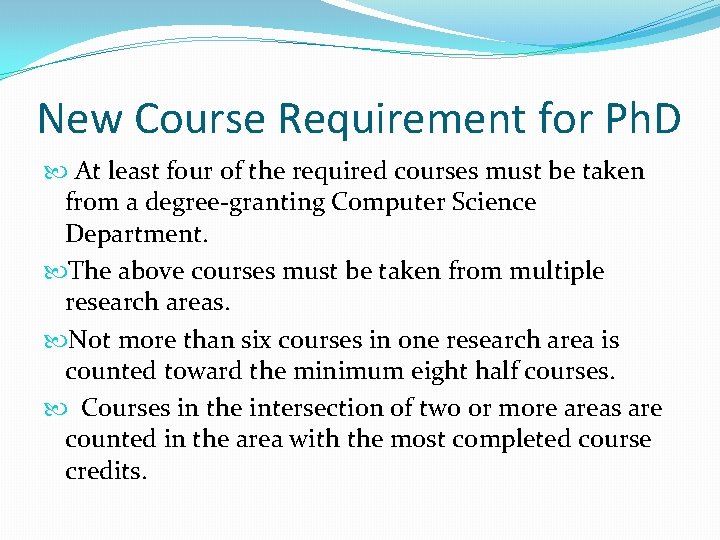 New Course Requirement for PhD

At least four of the required courses must be taken from a degree-granting Computer Science Department.

The above courses must be taken from multiple research areas.

Not more than six courses in one research area is counted toward the minimum eight half courses.

Courses in the intersection of two or more areas are counted in the area with the most completed course credits.